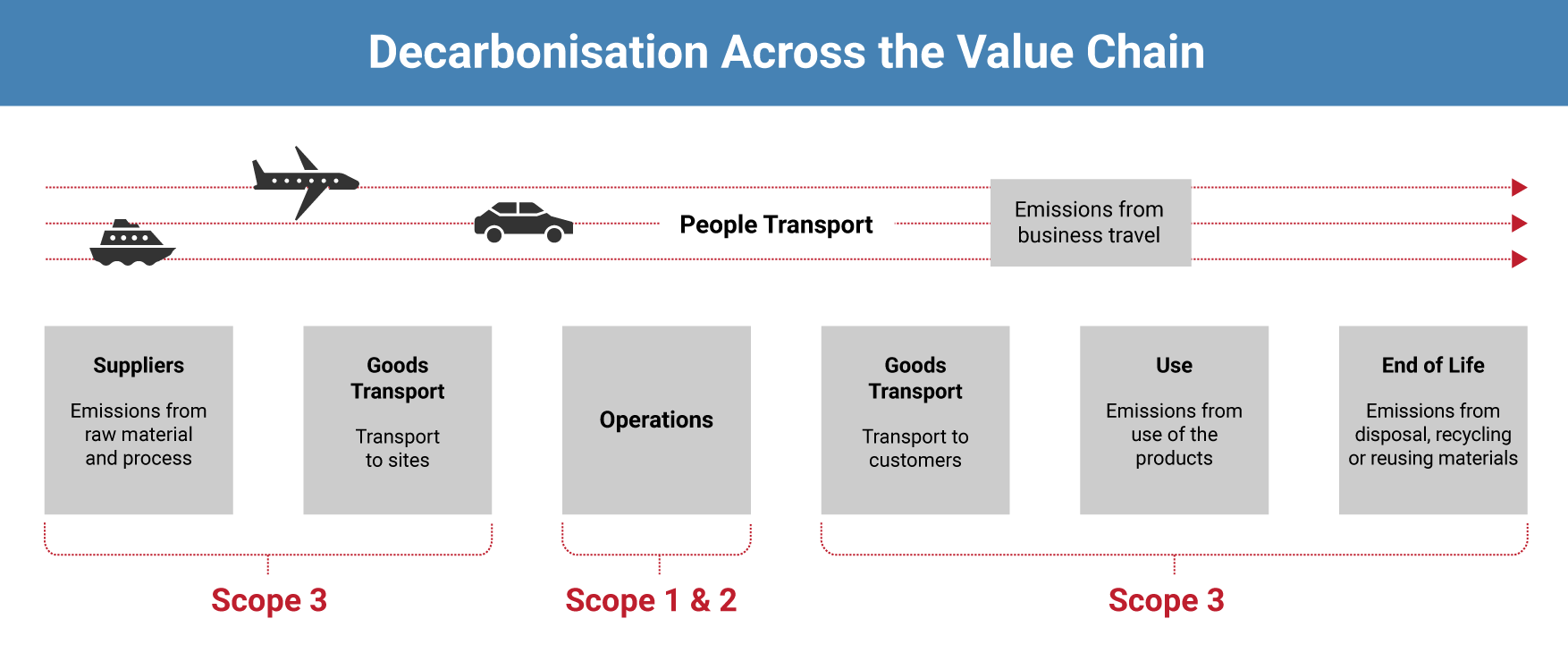 Decarbonisation Across the Value Chain

People Transport

Emissions from business travel

Suppliers

Emissions from raw material and process

Goods Transport

Transport to sites

Operations

Goods Transport

Transport to customers

Use

Emissions from use of the products

End of Life

Emissions from disposal, recycling or reusing materials

Scope 3

Scope 1 & 2

Scope 3